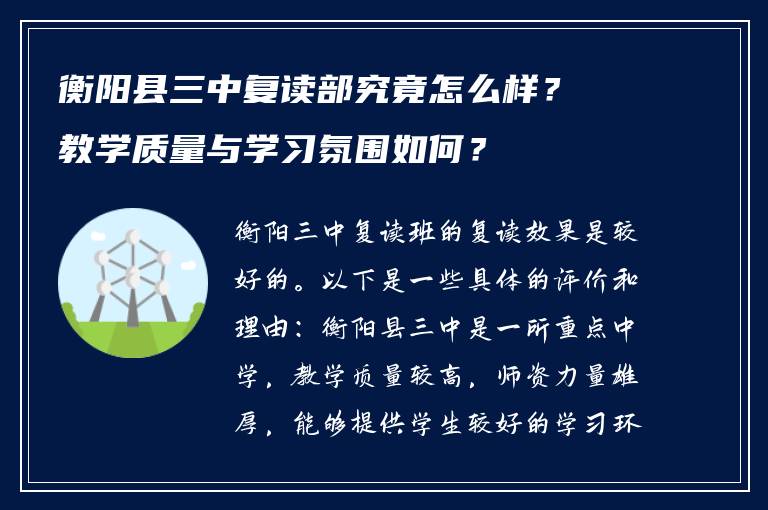 衡阳县三中复读部究竟怎么样？
教学质量与学习氛围如何？

衡阳三中复读班的复读效果是较好的。以下是一些具体的评价和理由：衡阳县三中是一所重点中学，教学质量较高，师资力量雄厚，能够提供学生较好的学习环